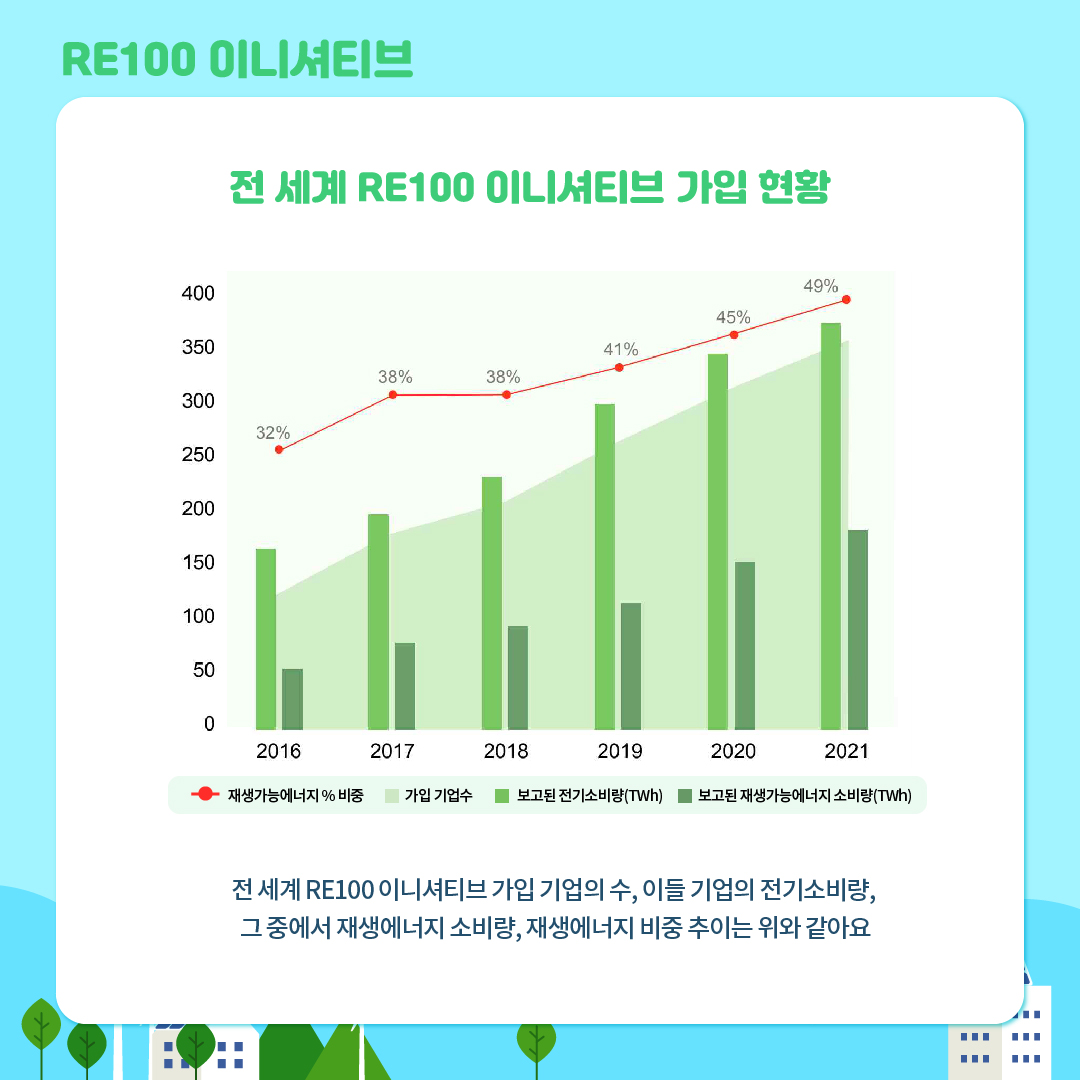 RE100 이니셔티브

전 세계 RE100 이니셔티브 가입 현황

400
350
300
250
200
150
100
50
0

32%
38%
38%
41%
45%
49%

2016
2017
2018
2019
2020
2021

재생가능에너지 % 비중
가입 기업수
보고된 전기소비량(TWh)
보고된 재생가능에너지 소비량(TWh)

전 세계 RE100 이니셔티브 가입 기업의 수, 이들 기업의 전기소비량, 그 중에서 재생에너지 소비량, 재생에너지 비중 추이는 위와 같아요